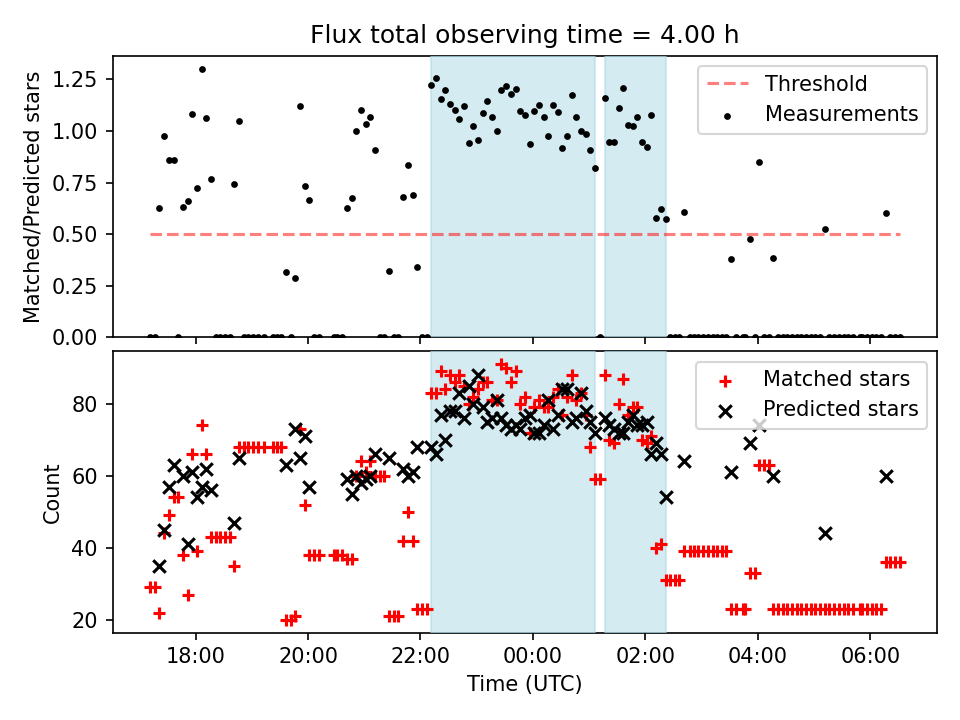 Flux total observing time = 4.00 h

Matched/Predicted stars

1.25
1.00
0.75
0.50
0.25
0.00

Threshold
Measurements

Count

80
60
40
20

Matched stars
Predicted stars

18:00
20:00
22:00
00:00
02:00
04:00
06:00

Time (UTC)